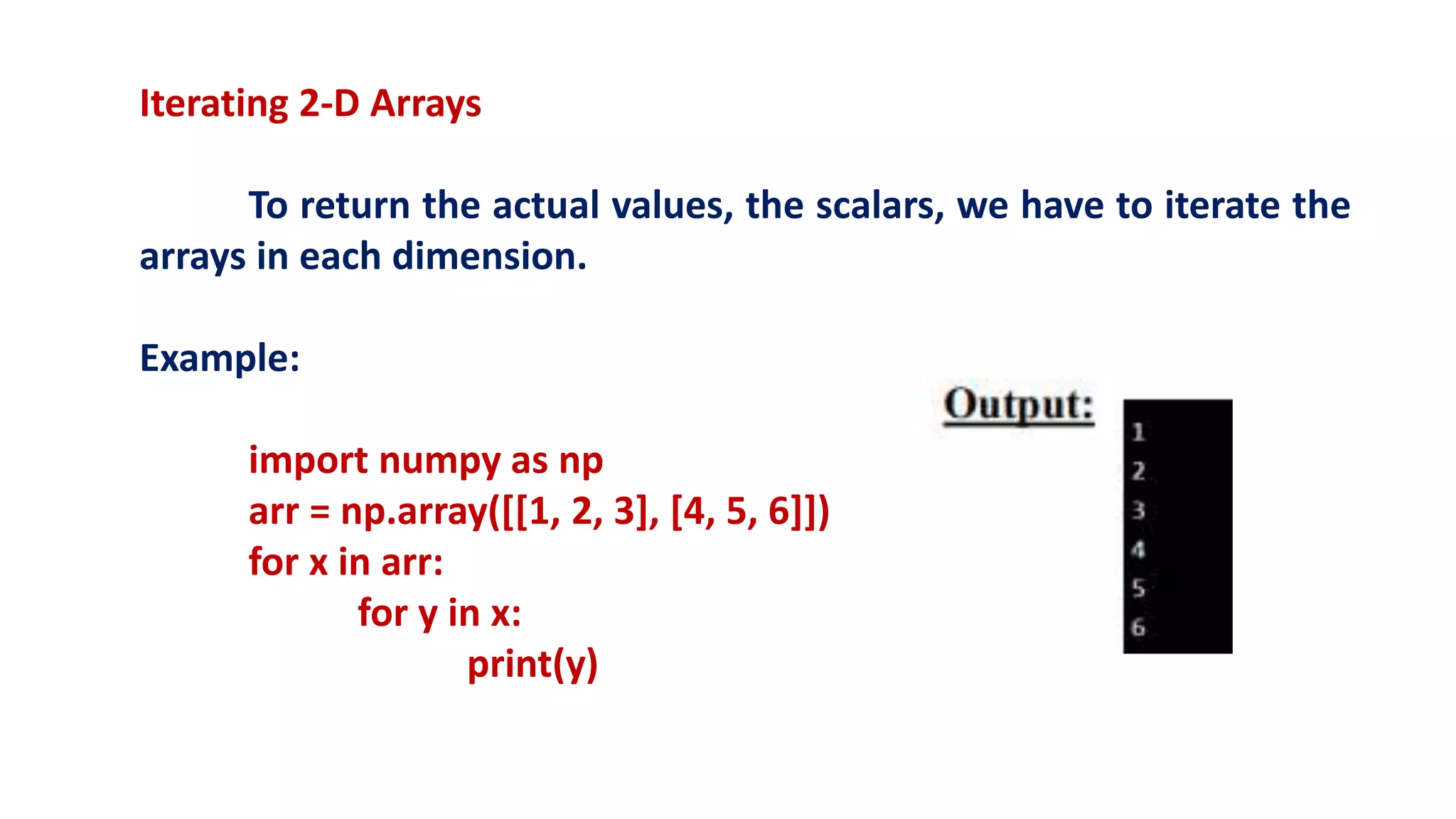 Iterating 2-D Arrays

To return the actual values, the scalars, we have to iterate the arrays in each dimension.

Example:

import numpy as np
arr = np.array([[1, 2, 3], [4, 5, 6]])
for x in arr:
for y in x:
print(y)

Output:

1
2
3
4
5
6